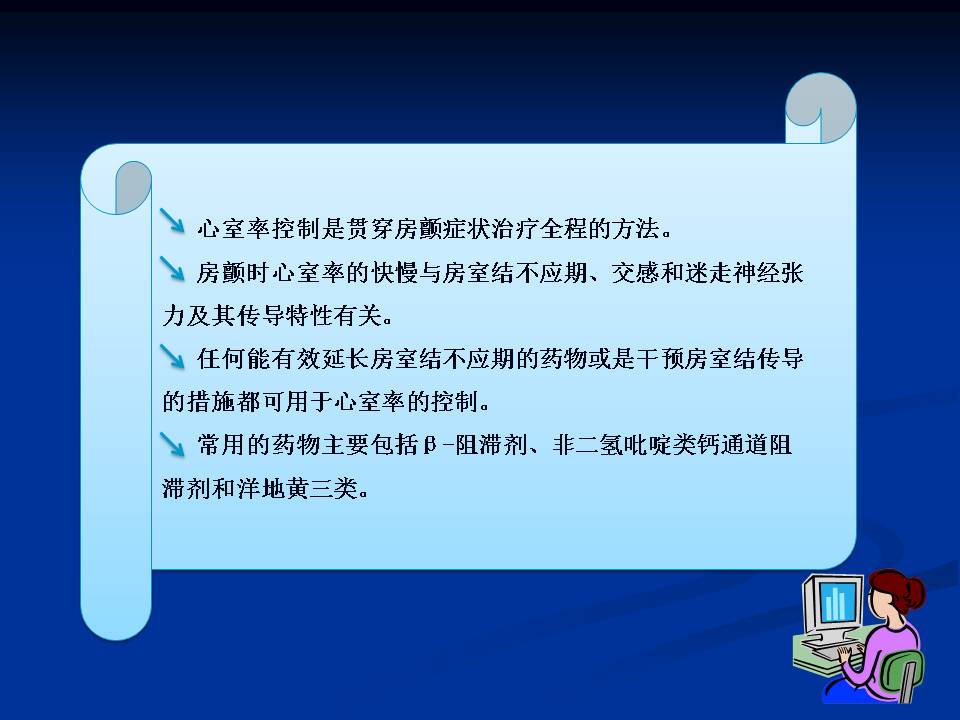 心室率控制是贯穿房颤症状治疗全程的方法。

房颤时心室率的快慢与房室结不应期、交感和迷走神经张力及其传导特性有关。

任何能有效延长房室结不应期的药物或是干预房室结传导的措施都可用于心室率的控制。

常用的药物主要包括β-阻滞剂、非二氢吡啶类钙通道阻滞剂和洋地黄三类。